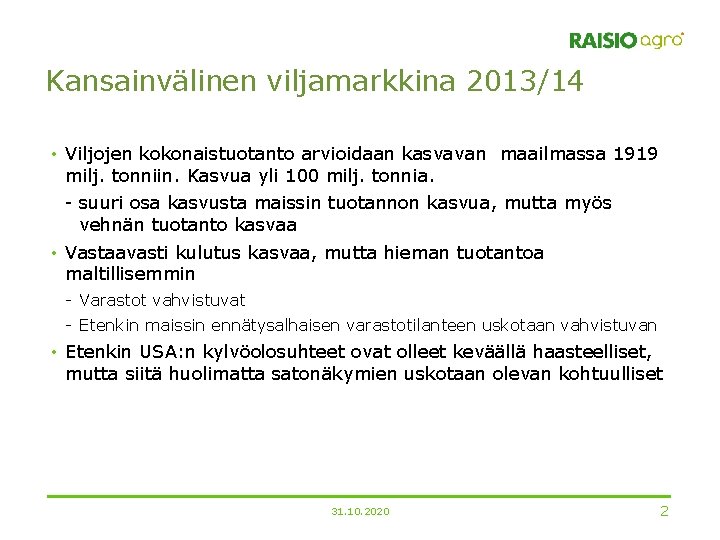 RAISIO agro

Kansainvälinen viljamarkkina 2013/14

• Viljojen kokonaistuotanto arvioidaan kasvavan maailmassa 1919 milj. tonniin. Kasvua yli 100 milj. tonnia.

- suuri osa kasvusta maissin tuotannon kasvua, mutta myös vehnän tuotanto kasvaa

• Vastaavasti kulutus kasvaa, mutta hieman tuotantoa maltillisemmin

- Varastot vahvistuvat

- Etenkin maissin ennätysalhaisen varastotilanteen uskotaan vahvistuvan

• Etenkin USA:n kylvöolosuhteet ovat olleet keväällä haasteelliset, mutta siitä huolimatta satonäkymien uskotaan olevan kohtuulliset

31.10.2020

2